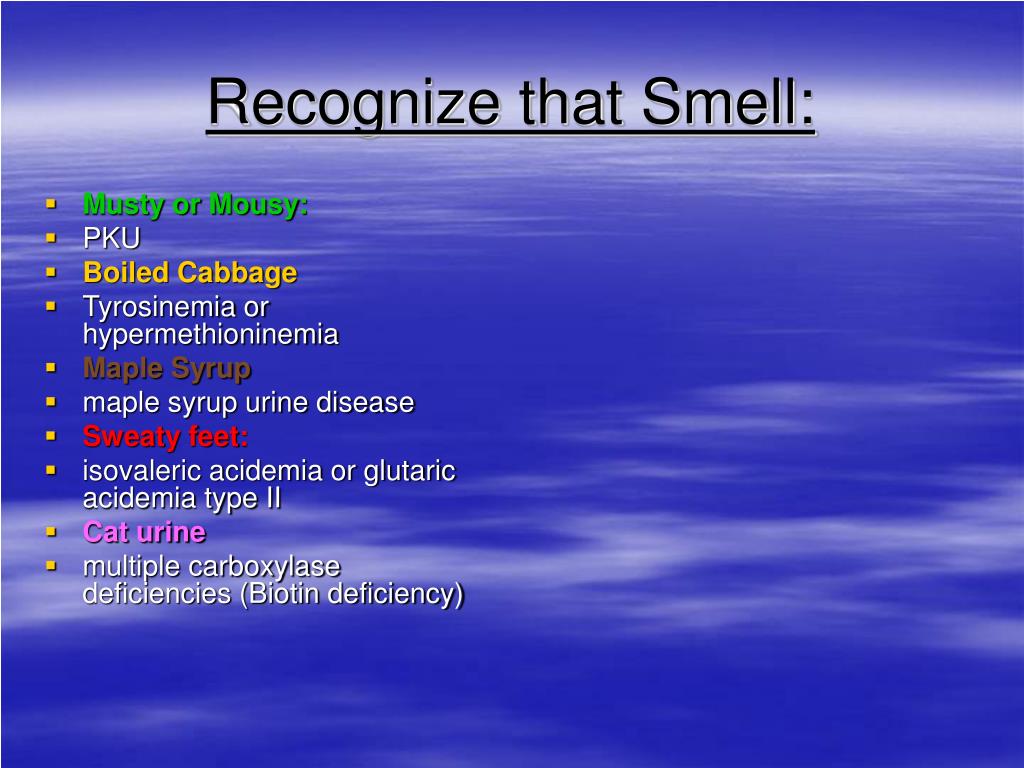 Recognize that Smell:

- Musty or Mousy:
- PKU
- Boiled Cabbage
- Tyrosinemia or hypermethioninemia
- Maple Syrup
- maple syrup urine disease
- Sweaty feet:
- isovaleric acidemia or glutaric acidemia type II
- Cat urine
- multiple carboxylase deficiencies (Biotin deficiency)